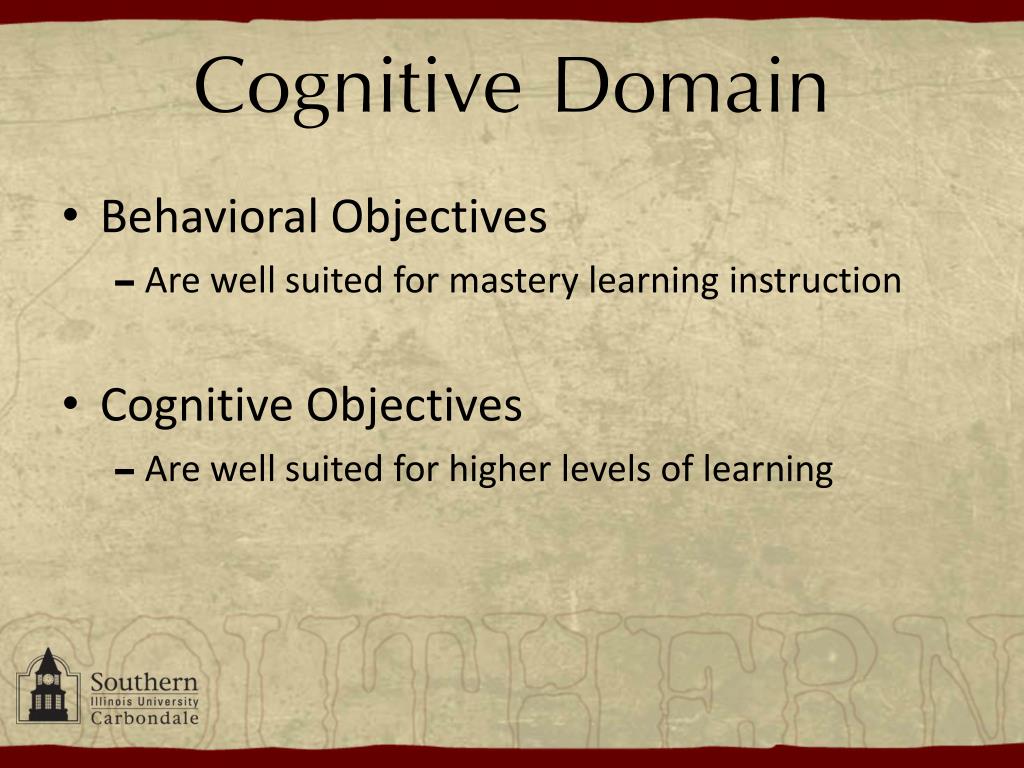 Cognitive Domain

• Behavioral Objectives
– Are well suited for mastery learning instruction

• Cognitive Objectives
– Are well suited for higher levels of learning

SOUTHERN

Southern
Illinois University
Carbondale